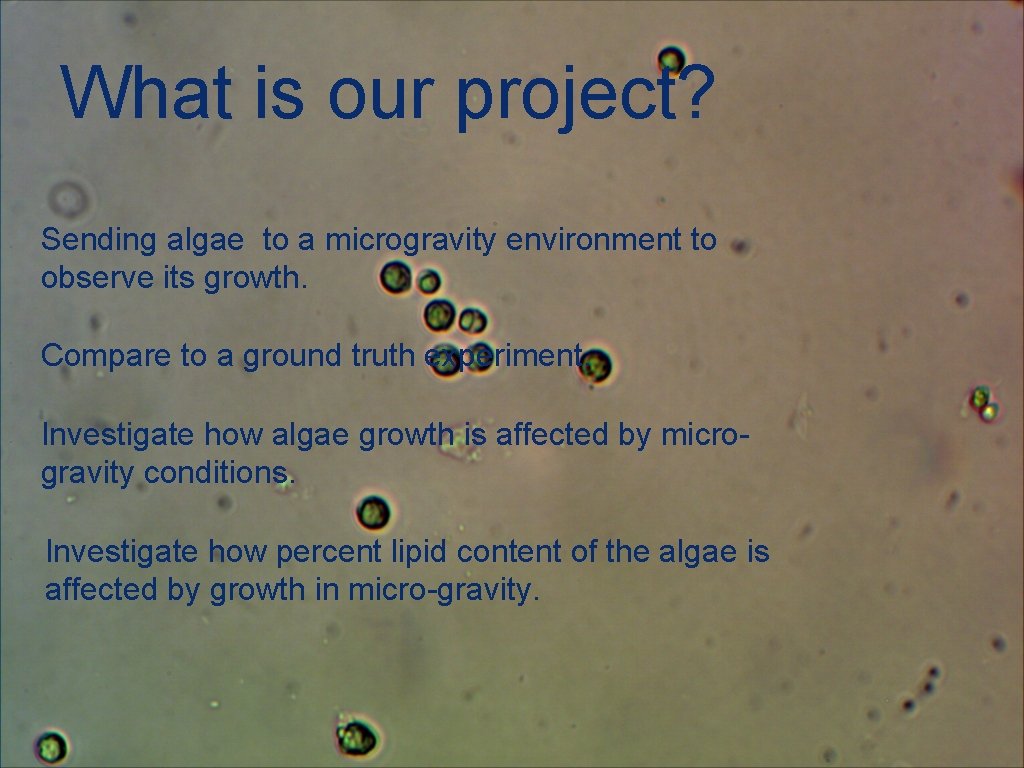 What is our project?

Sending algae to a microgravity environment to observe its growth.

Compare to a ground truth experiment.

Investigate how algae growth is affected by micro-gravity conditions.

Investigate how percent lipid content of the algae is affected by growth in micro-gravity.